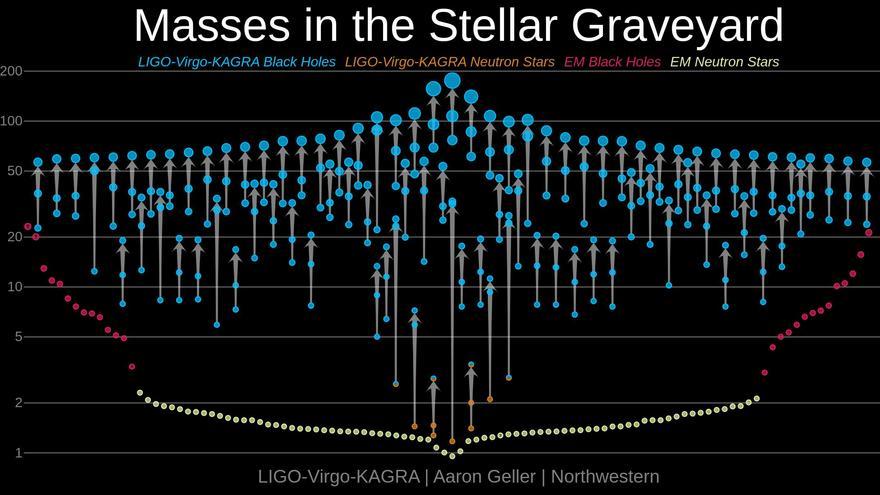 Masses in the Stellar Graveyard

LIGO-Virgo-KAGRA Black Holes LIGO-Virgo-KAGRA Neutron Stars EM Black Holes EM Neutron Stars

200
100
50
20
10
5
2
1

LIGO-Virgo-KAGRA | Aaron Geller | Northwestern